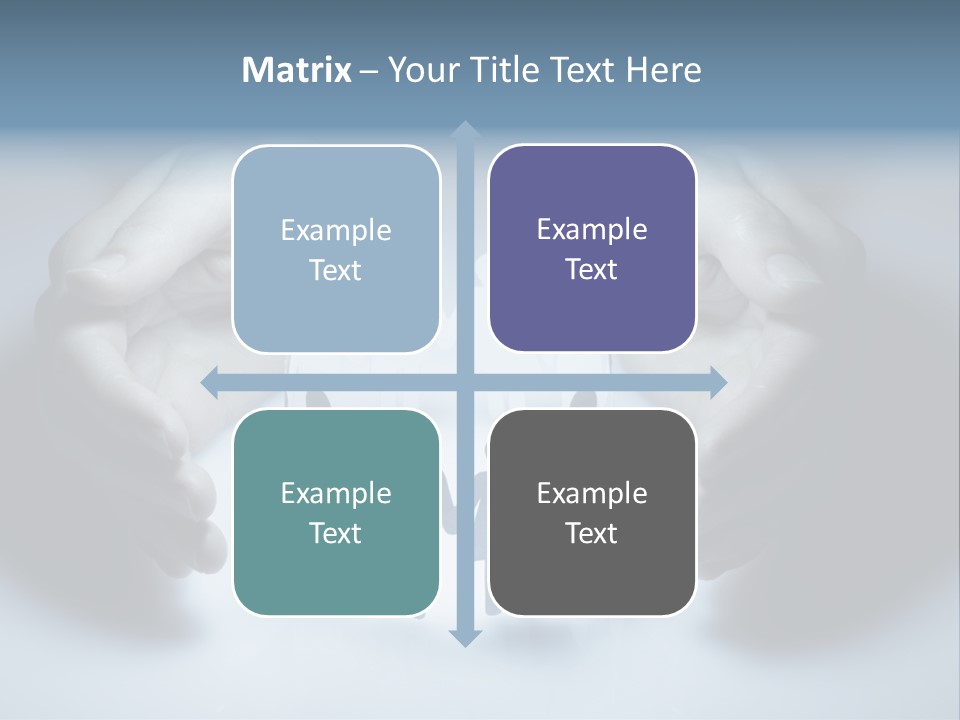 Matrix – Your Title Text Here

Example Text

Example Text

Example Text

Example Text